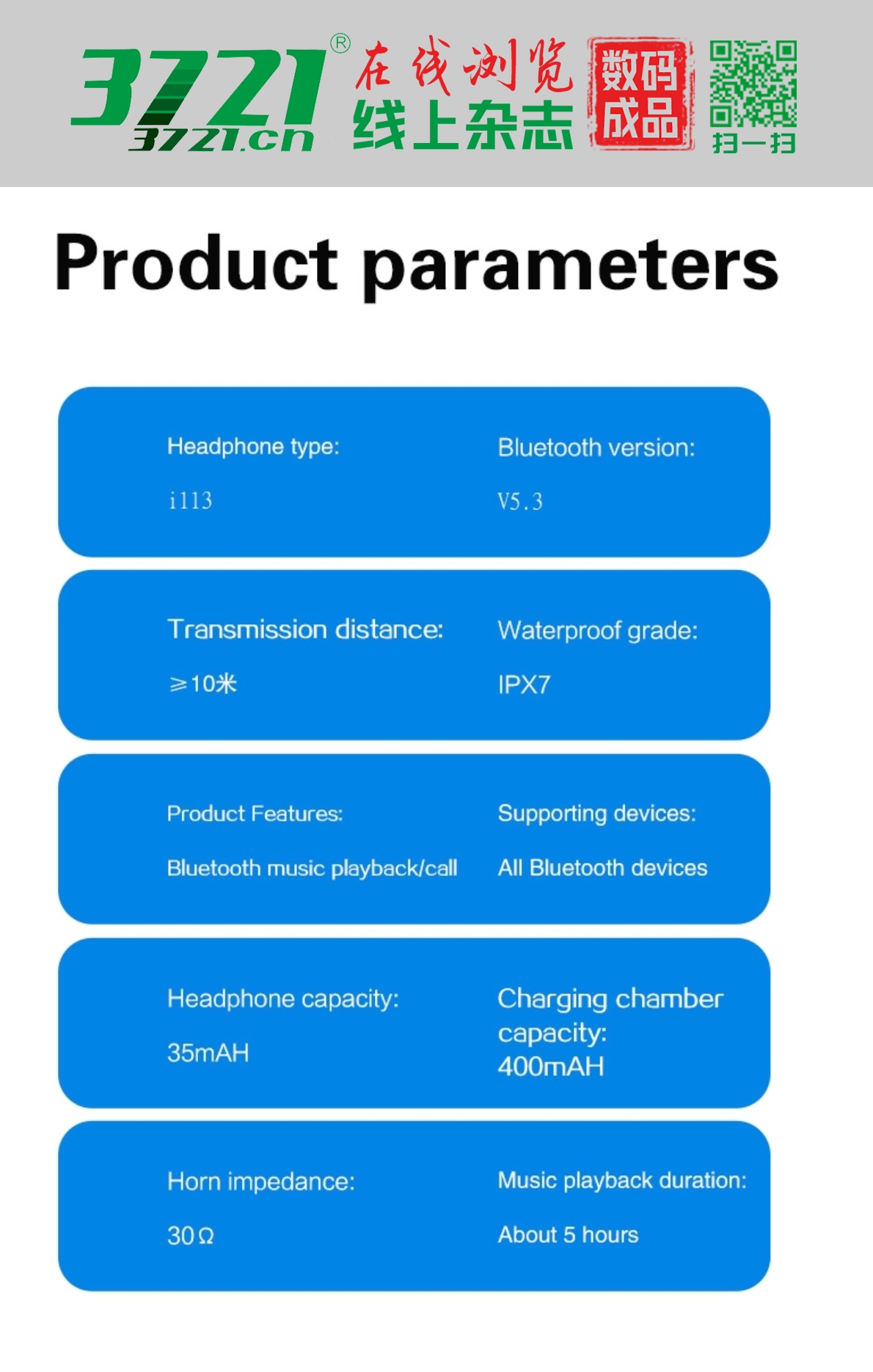 3721® 3721.cn 在线浏览 线上杂志 数码成品 扫一扫

Product parameters

Headphone type:

i113

Bluetooth version:

V5.3

Transmission distance:

≥10米

Waterproof grade:

IPX7

Product Features:

Bluetooth music playback/call

Supporting devices:

All Bluetooth devices

Headphone capacity:

35mAH

Charging chamber capacity:

400mAH

Horn impedance:

30Ω

Music playback duration:

About 5 hours